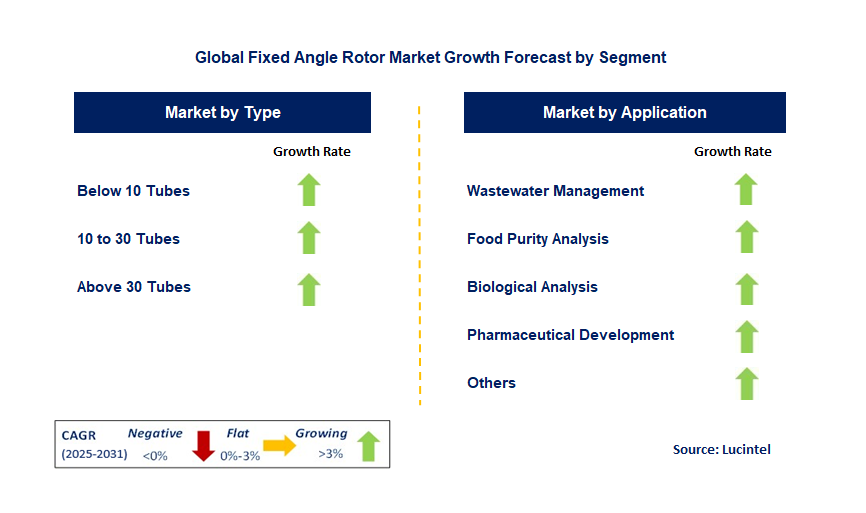 Global Fixed Angle Rotor Market Growth Forecast by Segment

Market by Type

Growth Rate

Below 10 Tubes

10 to 30 Tubes

Above 30 Tubes

Market by Application

Growth Rate

Wastewater Management

Food Purity Analysis

Biological Analysis

Pharmaceutical Development

Others

CAGR (2025-2031) Negative <0% Flat 0%-3% Growing >3%

Source: Lucintel